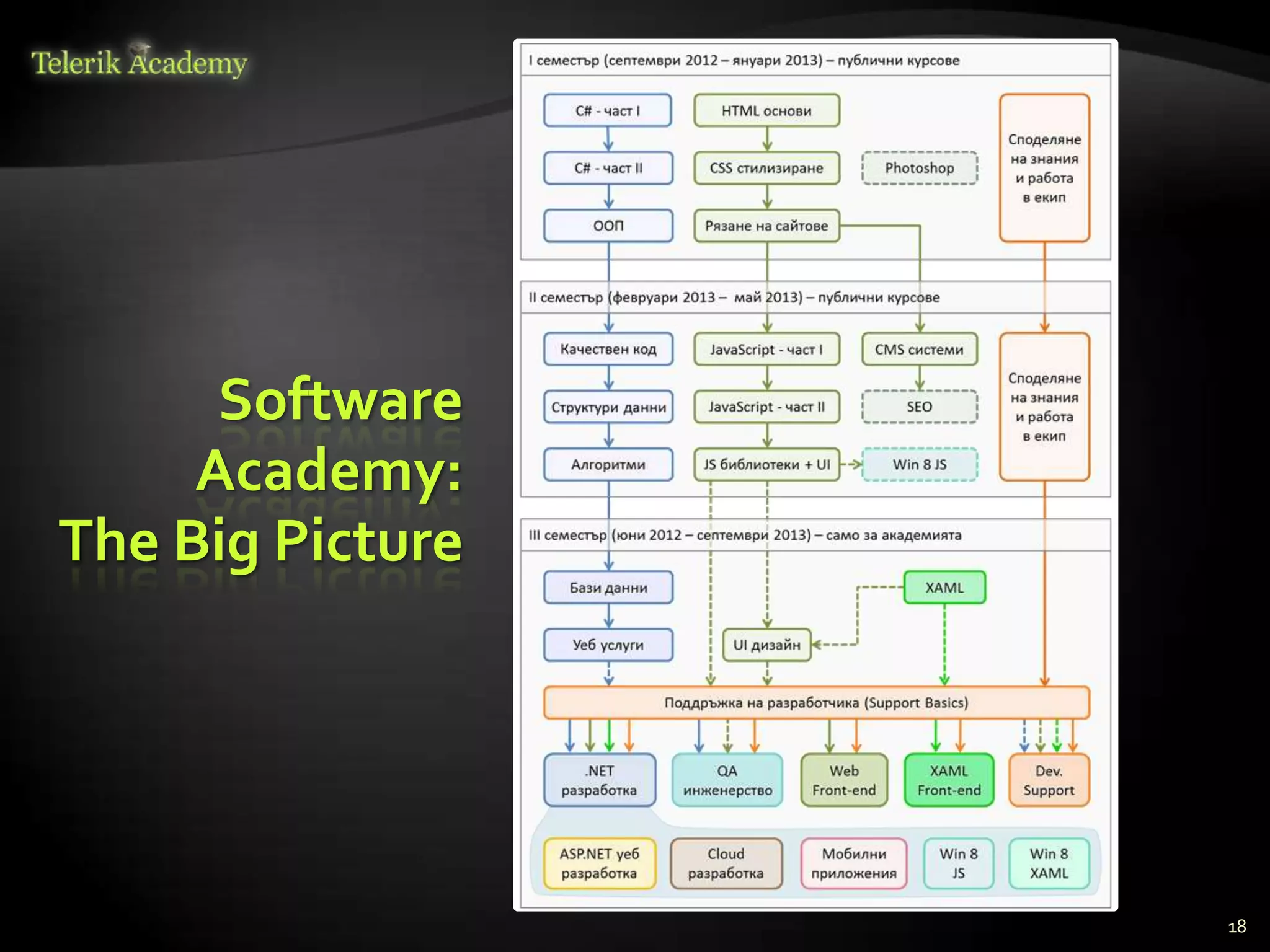 Telerik Academy

Software Academy: The Big Picture

I семестър (септември 2012 – януари 2013) – публични курсове

C# - част I

C# - част II

ООП

HTML основи

CSS стилизиране

Рязане на сайтове

Photoshop

Споделяне на знания и работа в екип

II семестър (февруари 2013 – май 2013) – публични курсове

Качествен код

Структури данни

Алгоритми

JavaScript - част I

JavaScript - част II

JS библиотеки + UI

CMS системи

SEO

Win 8 JS

Споделяне на знания и работа в екип

III семестър (юни 2012 – септември 2013) – само за академията

Бази данни

Уеб услуги

UI дизайн

XAML

Поддръжка на разработчика (Support Basics)

.NET разработка

QA инженерство

Web Front-end

XAML Front-end

Dev. Support

ASP.NET уеб разработка

Cloud разработка

Мобилни приложения

Win 8 JS

Win 8 XAML

18